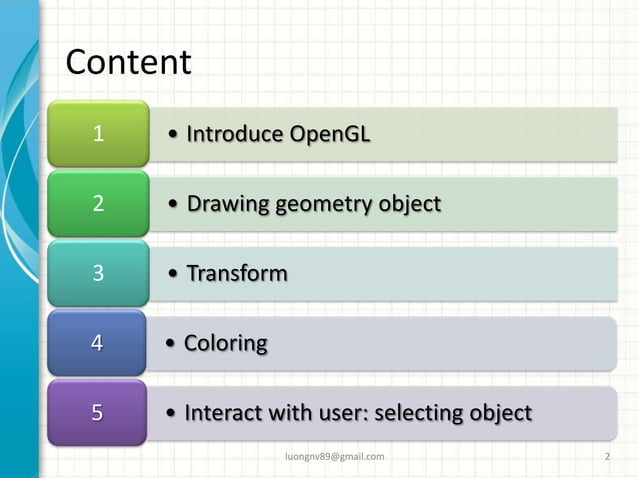 Content

1
• Introduce OpenGL

2
• Drawing geometry object

3
• Transform

4
• Coloring

5
• Interact with user: selecting object

luongnv89@gmail.com

2